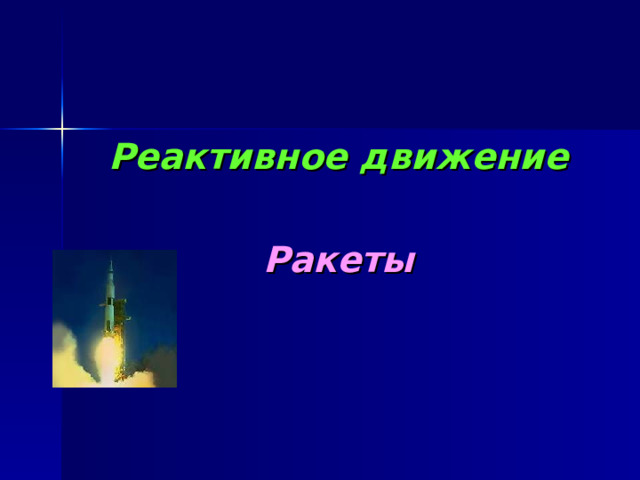 Реактивное движение

Ракеты